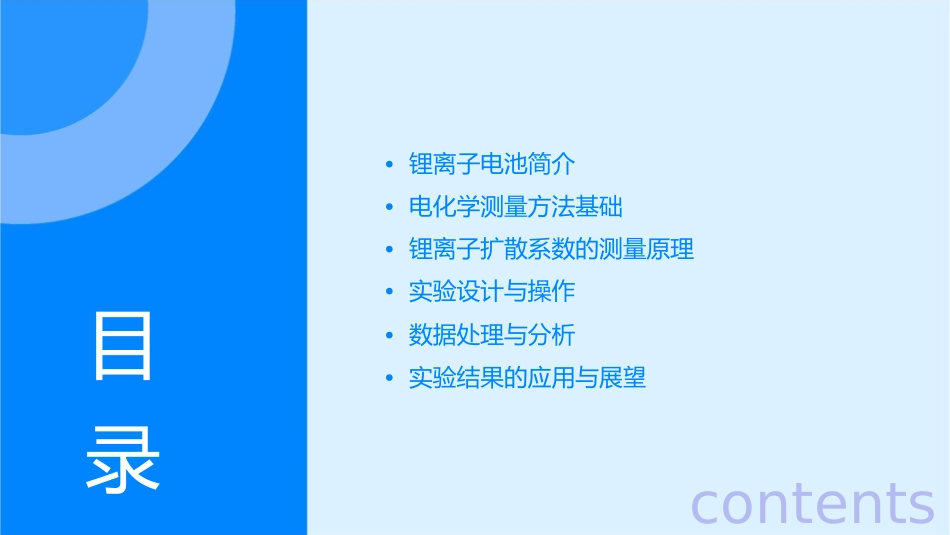 目
录

• 锂离子电池简介
• 电化学测量方法基础
• 锂离子扩散系数的测量原理
• 实验设计与操作
• 数据处理与分析
• 实验结果的应用与展望

contents